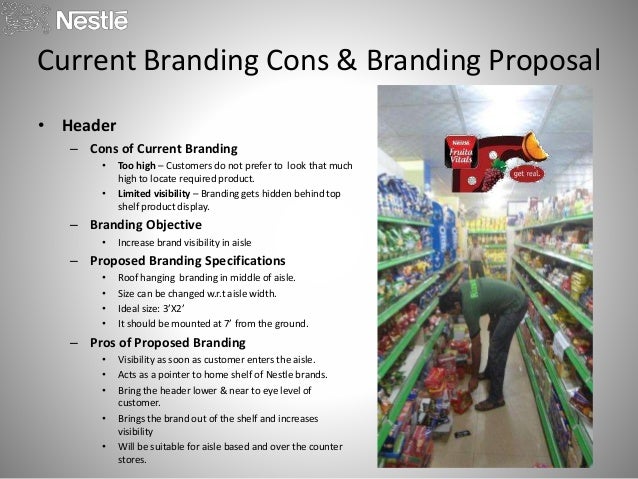 Nestle

Current Branding Cons & Branding Proposal

• Header
– Cons of Current Branding
• Too high – Customers do not prefer to look that much high to locate required product.
• Limited visibility – Branding gets hidden behind top shelf product display.
– Branding Objective
• Increase brand visibility in aisle
– Proposed Branding Specifications
• Roof hanging branding in middle of aisle.
• Size can be changed w.r.t aisle width.
• Ideal size: 3'X2'
• It should be mounted at 7' from the ground.
– Pros of Proposed Branding
• Visibility as soon as customer enters the aisle.
• Acts as a pointer to home shelf of Nestle brands.
• Bring the header lower & near to eye level of customer.
• Brings the brand out of the shelf and increases visibility
• Will be suitable for aisle based and over the counter stores.

Nestle
Fruita Vitals
get real.